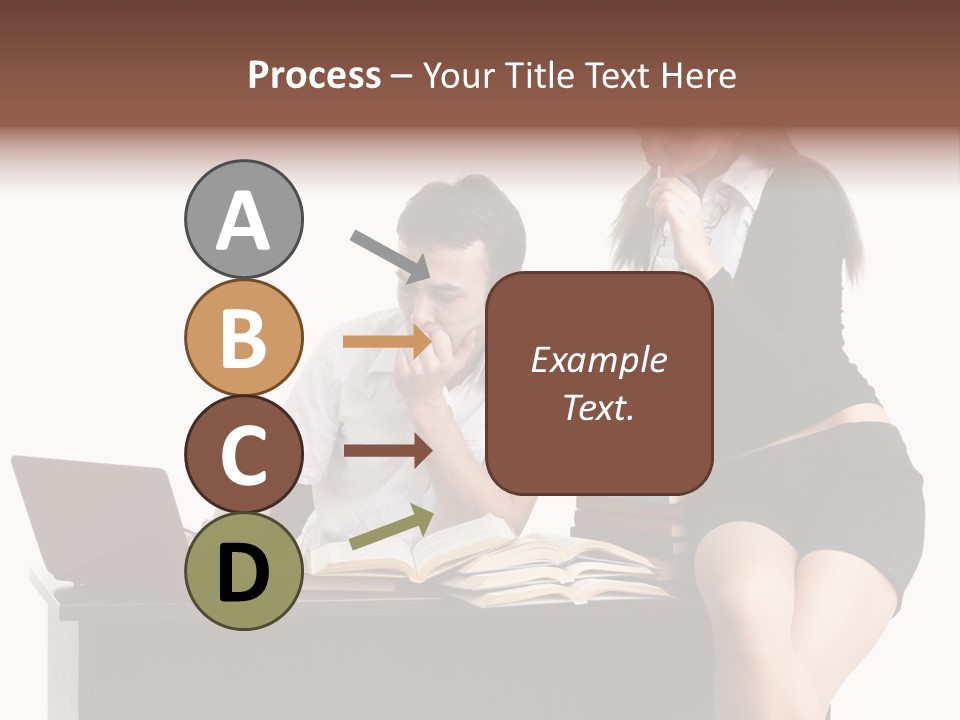 Process – Your Title Text Here

A

B

C

D

Example Text.